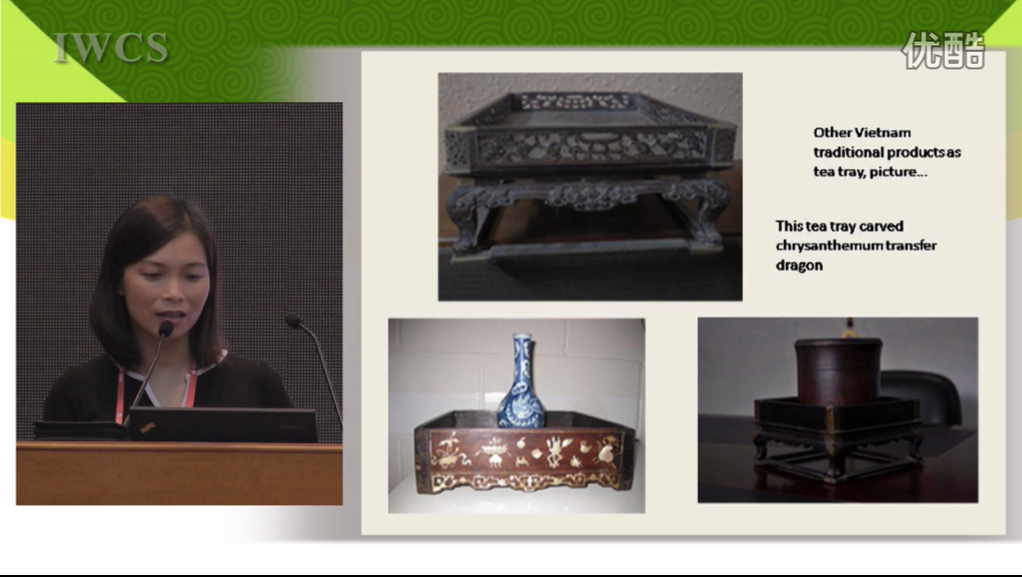 IWCS

优酷

Other Vietnam traditional products as tea tray, picture...

This tea tray carved chrysanthemum transfer dragon